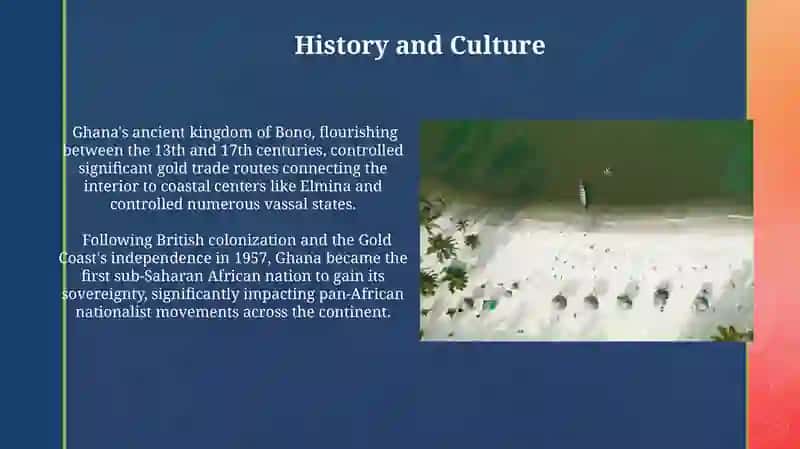 History and Culture

Ghana's ancient kingdom of Bono, flourishing between the 13th and 17th centuries, controlled significant gold trade routes connecting the interior to coastal centers like Elmina and controlled numerous vassal states.

Following British colonization and the Gold Coast's independence in 1957, Ghana became the first sub-Saharan African nation to gain its sovereignty, significantly impacting pan-African nationalist movements across the continent.